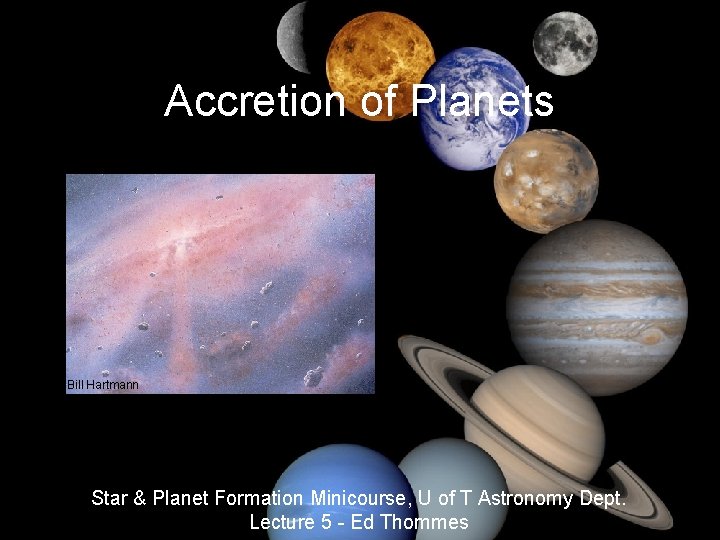 Accretion of Planets

Bill Hartmann

Star & Planet Formation Minicourse, U of T Astronomy Dept.
Lecture 5 - Ed Thommes